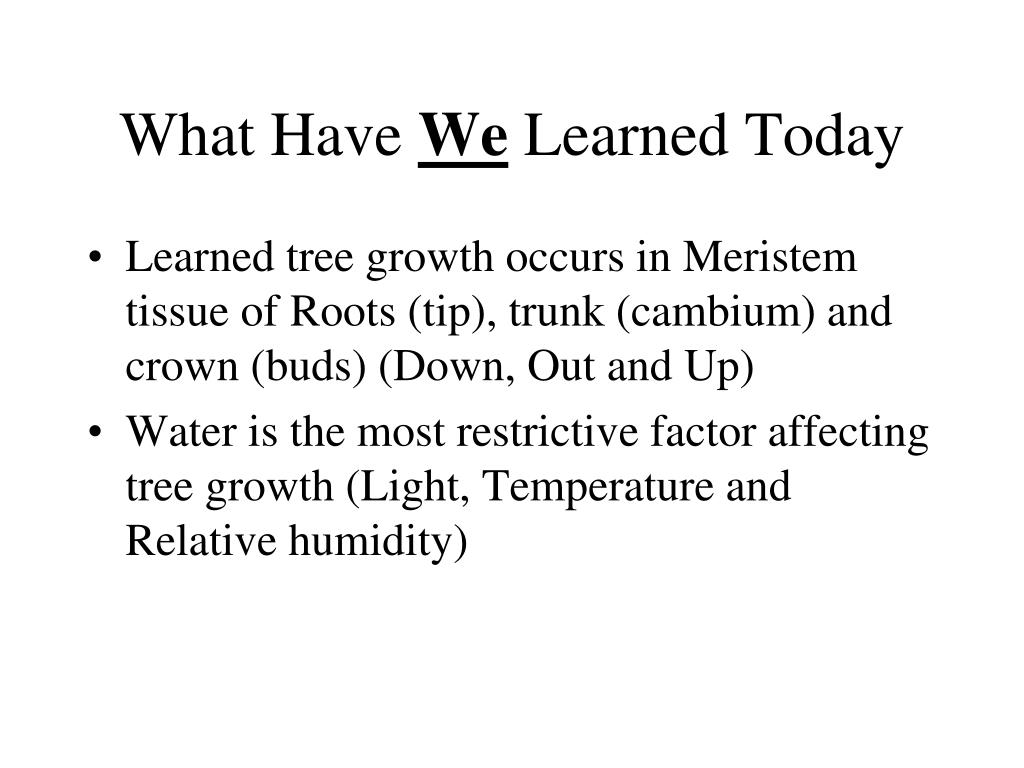 What Have We Learned Today

• Learned tree growth occurs in Meristem tissue of Roots (tip), trunk (cambium) and crown (buds) (Down, Out and Up)

• Water is the most restrictive factor affecting tree growth (Light, Temperature and Relative humidity)